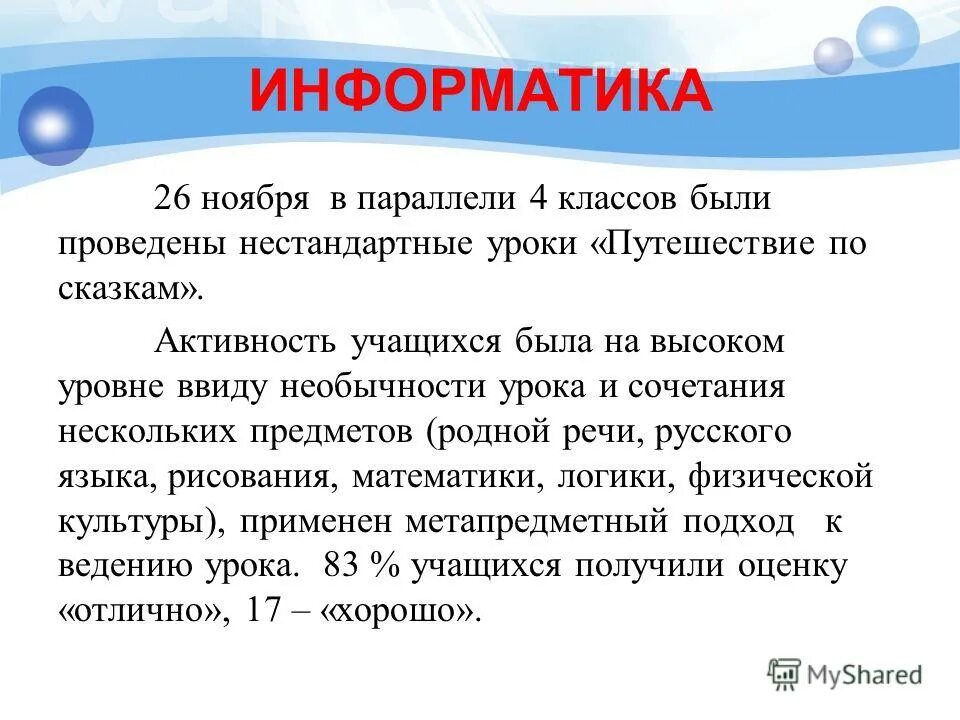 ИНФОРМАТИКА

26 ноября в параллели 4 классов были проведены нестандартные уроки «Путешествие по сказкам».

Активность учащихся была на высоком уровне ввиду необычности урока и сочетания нескольких предметов (родной речи, русского языка, рисования, математики, логики, физической культуры), применен метапредметный подход к ведению урока. 83 % учащихся получили оценку «отлично», 17 – «хорошо».

MyShared